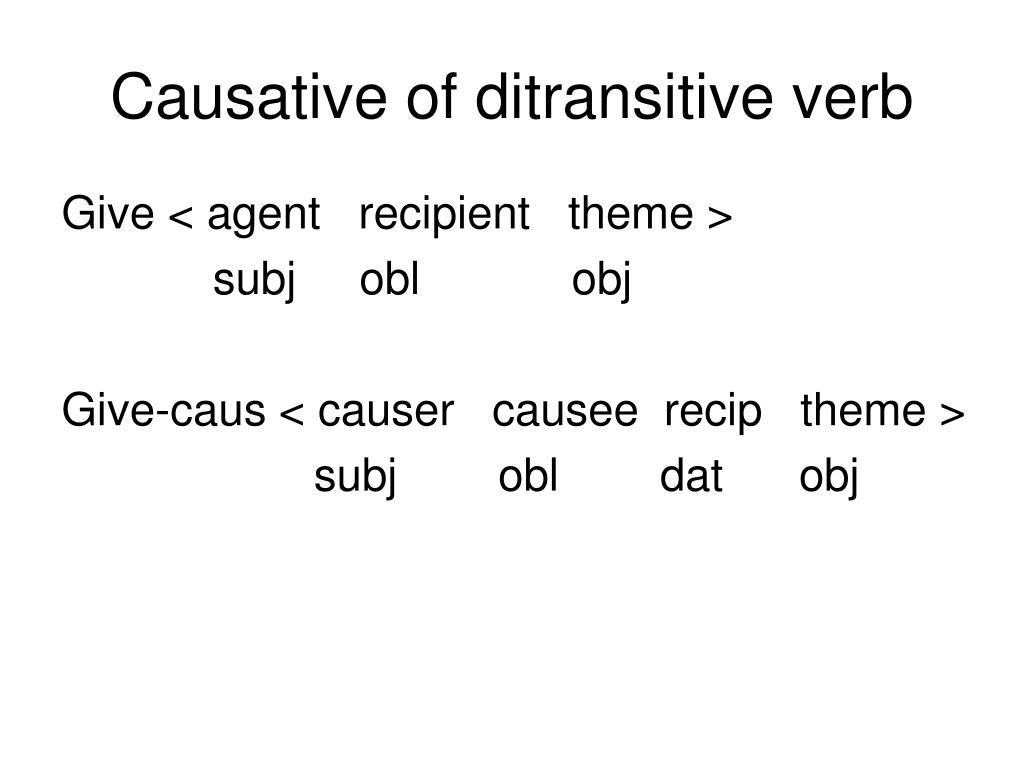 Causative of ditransitive verb

Give < agent recipient theme >
subj obl obj

Give-caus < causer causee recip theme >
subj obl dat obj